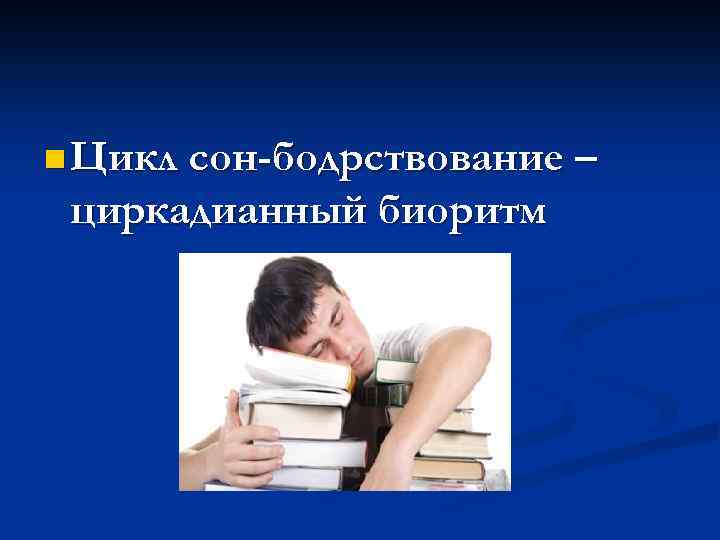 Цикл сон-бодрствование – циркадианный биоритм